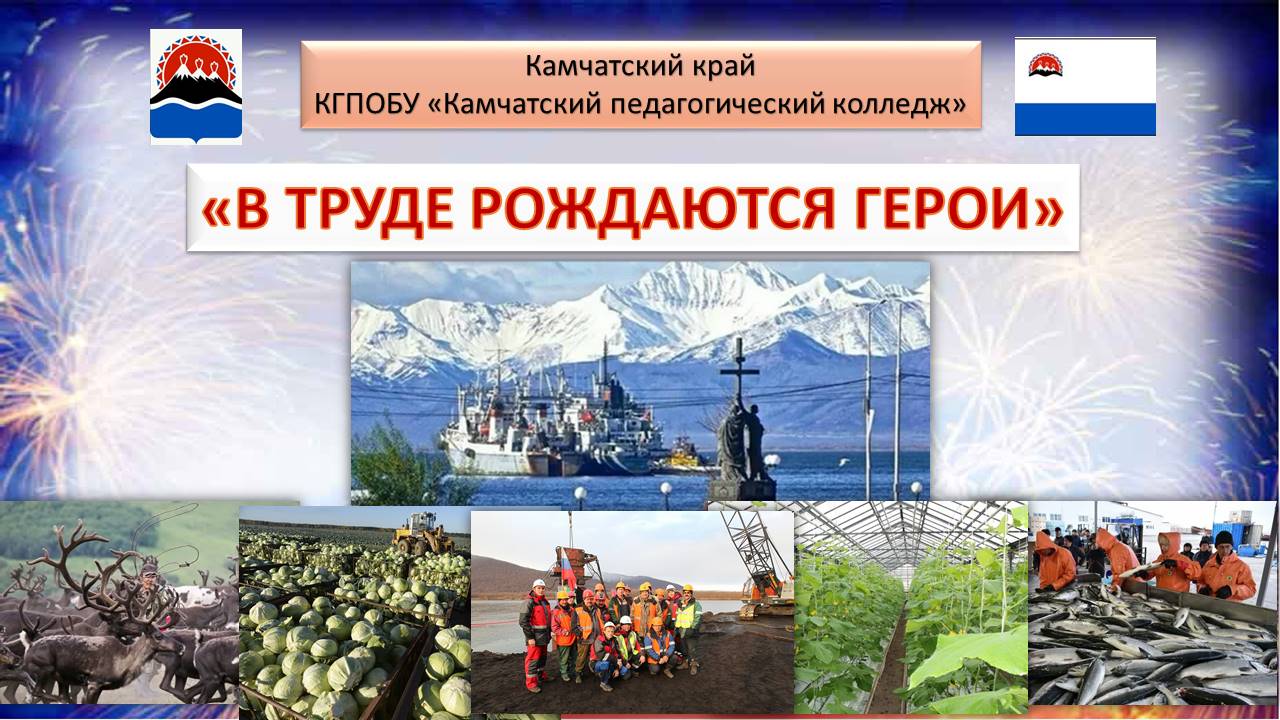 Камчатский край
КГПОБУ «Камчатский педагогический колледж»

«В ТРУДЕ РОЖДАЮТСЯ ГЕРОИ»